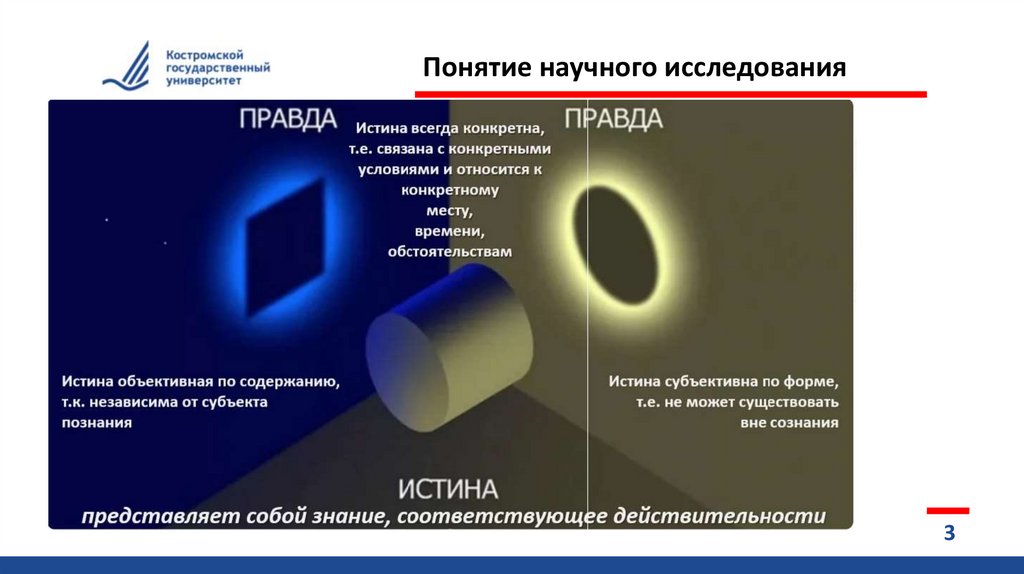 Костромской государственный университет

Понятие научного исследования

ПРАВДА

Истина всегда конкретна, т.е. связана с конкретными условиями и относится к конкретному месту, времени, обстоятельствам

ПРАВДА

Истина объективная по содержанию, т.к. независима от субъекта познания

Истина субъективна по форме, т.е. не может существовать вне сознания

ИСТИНА

представляет собой знание, соответствующее действительности

3